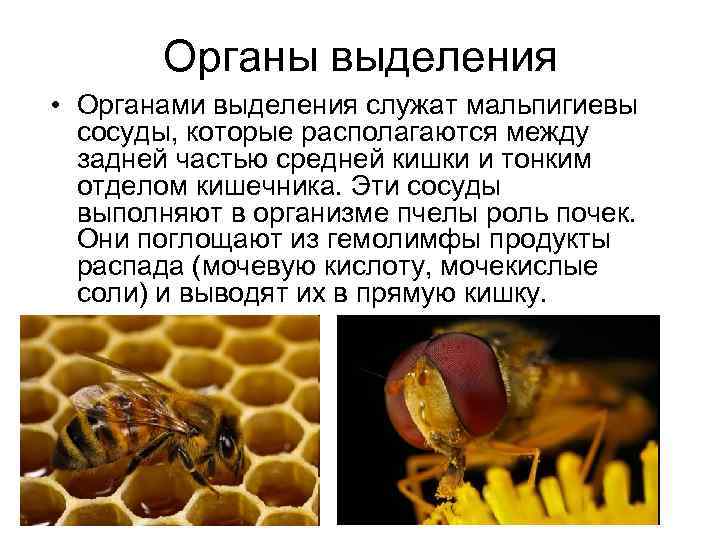 Органы выделения

• Органами выделения служат мальпигиевы сосуды, которые располагаются между задней частью средней кишки и тонким отделом кишечника. Эти сосуды выполняют в организме пчелы роль почек. Они поглощают из гемолимфы продукты распада (мочевую кислоту, мочекислые соли) и выводят их в прямую кишку.